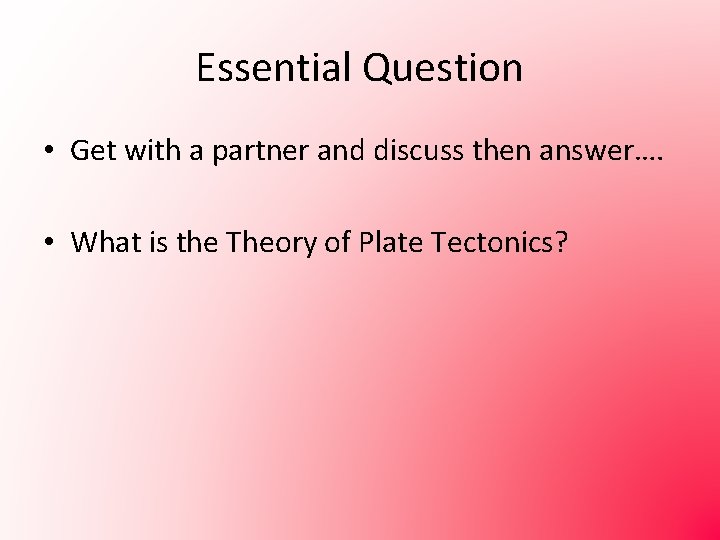 Essential Question

• Get with a partner and discuss then answer….

• What is the Theory of Plate Tectonics?